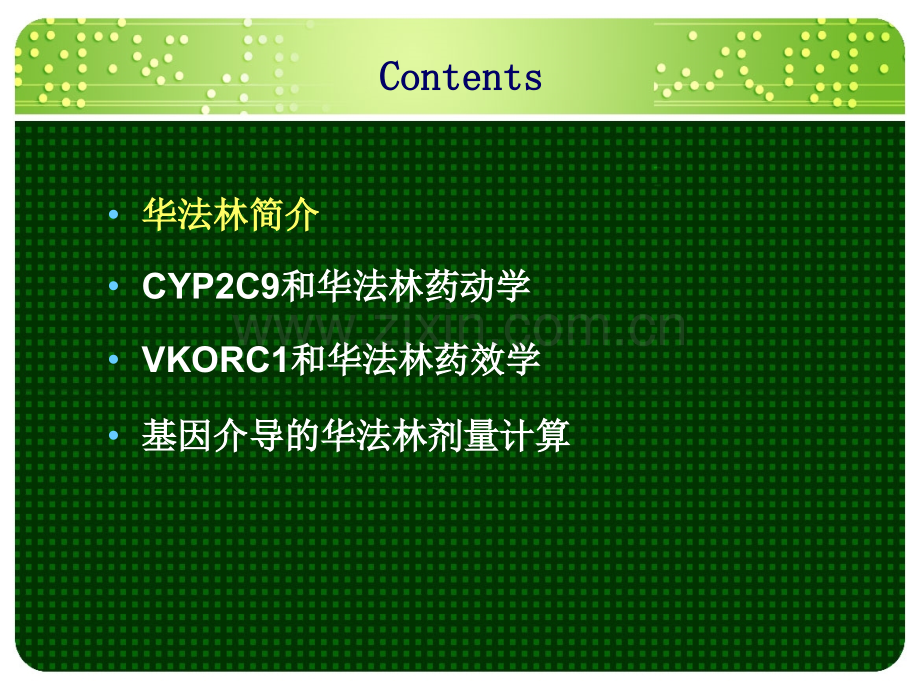 Contents

• 华法林简介

• CYP2C9和华法林药动学

• VKORC1和华法林药效学

• 基因介导的华法林剂量计算

www.zixin.com.cn